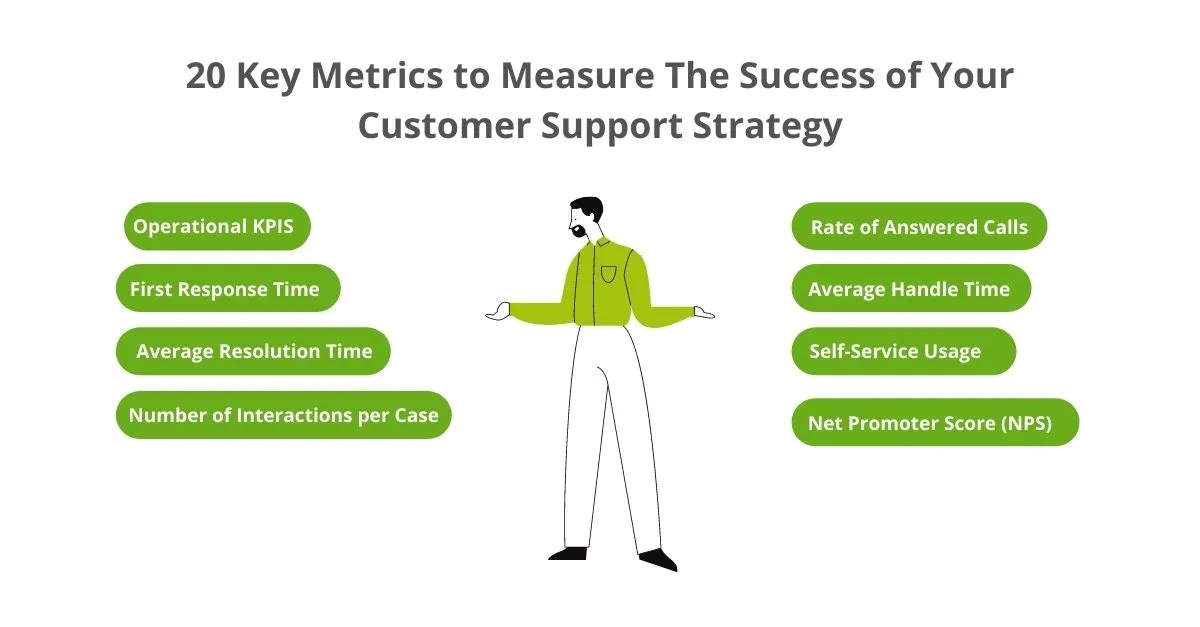 20 Key Metrics to Measure The Success of Your Customer Support Strategy

Operational KPIS

First Response Time

Average Resolution Time

Number of Interactions per Case

Rate of Answered Calls

Average Handle Time

Self-Service Usage

Net Promoter Score (NPS)